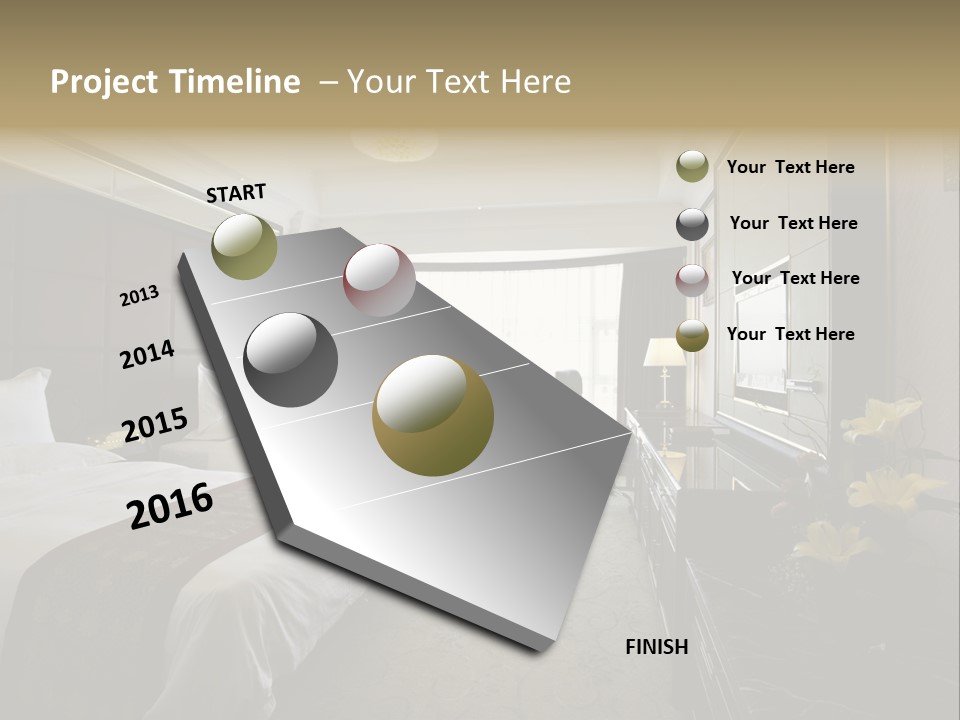 Project Timeline – Your Text Here

START

2013

2014

2015

2016

FINISH

Your Text Here

Your Text Here

Your Text Here

Your Text Here